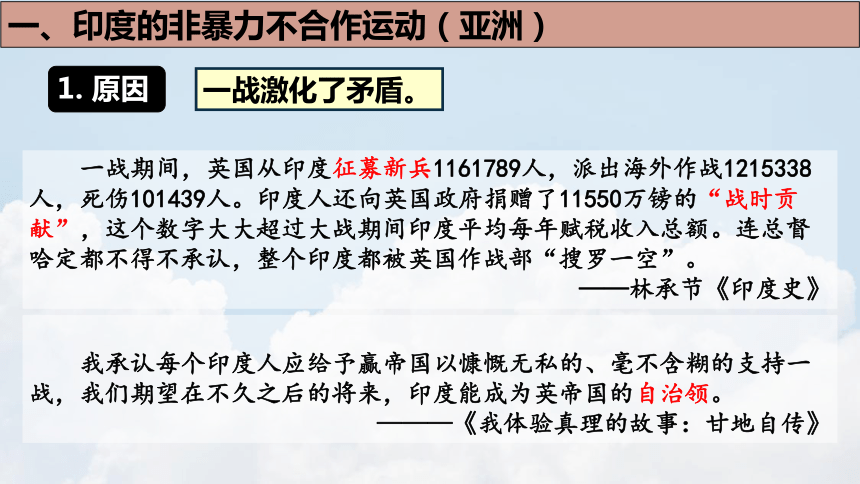 一、印度的非暴力不合作运动（亚洲）

1. 原因

一战激化了矛盾。

一战期间，英国从印度征募新兵1161789人，派出海外作战1215338人，死伤101439人。印度人还向英国政府捐赠了11550万镑的“战时贡献”，这个数字大大超过大战期间印度平均每年赋税收入总额。连总督哈定都不得不承认，整个印度都被英国作战部“搜罗一空”。

——林承节《印度史》

我承认每个印度人应给予赢帝国以慷慨无私的、毫不含糊的支持一战，我们期望在不久之后的将来，印度能成为英帝国的自治领。

———《我体验真理的故事：甘地自传》